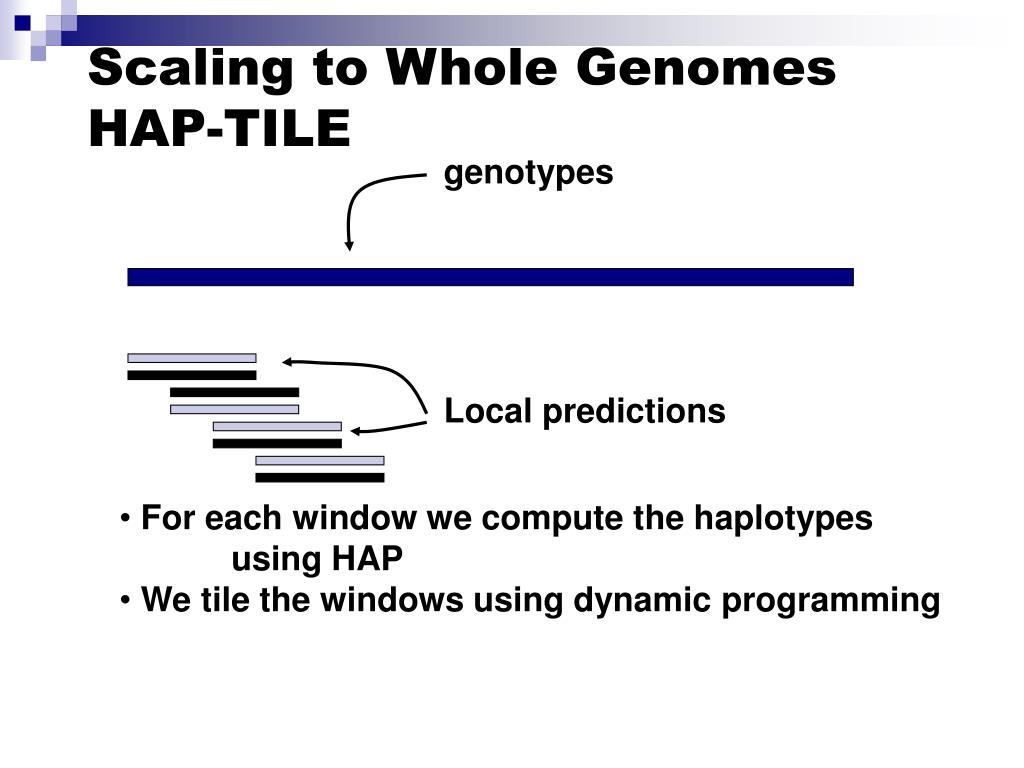 Scaling to Whole Genomes
HAP-TILE

genotypes

Local predictions

• For each window we compute the haplotypes using HAP
• We tile the windows using dynamic programming